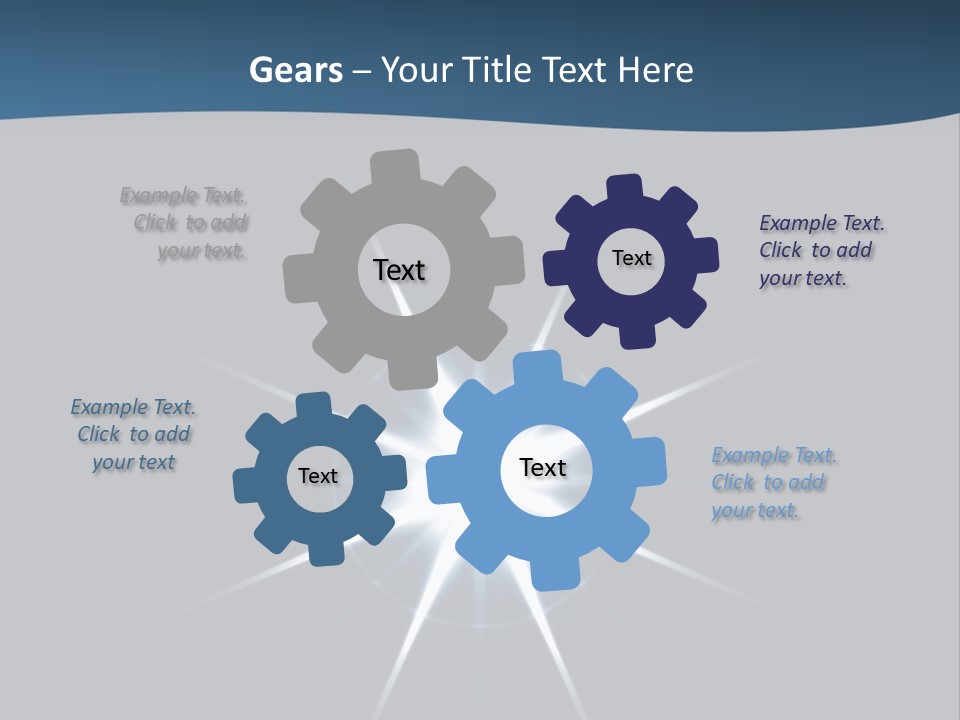 Gears – Your Title Text Here

Example Text. Click to add your text.

Text

Text

Example Text. Click to add your text.

Example Text. Click to add your text

Text

Text

Example Text. Click to add your text.